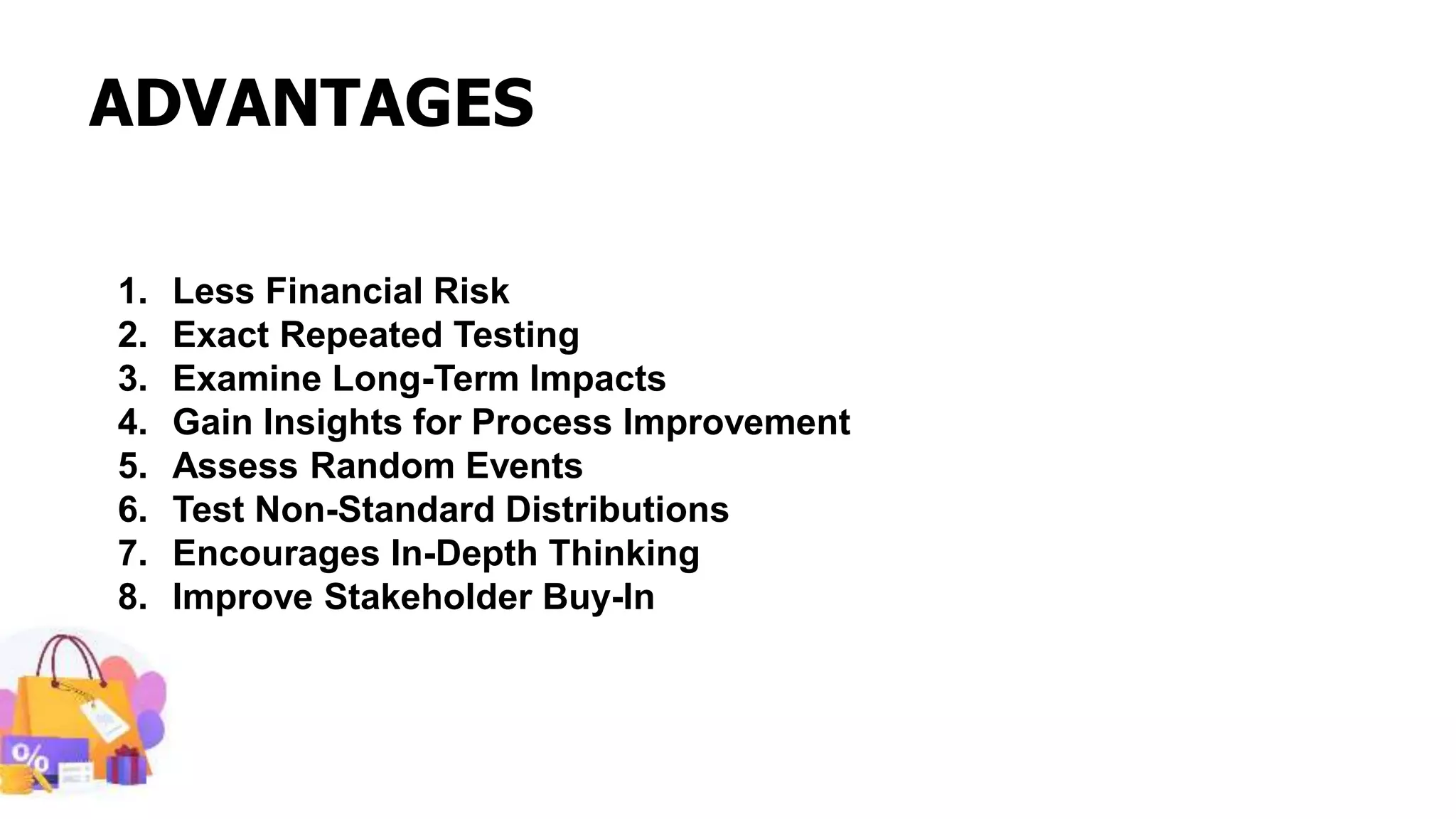 ADVANTAGES

1. Less Financial Risk
2. Exact Repeated Testing
3. Examine Long-Term Impacts
4. Gain Insights for Process Improvement
5. Assess Random Events
6. Test Non-Standard Distributions
7. Encourages In-Depth Thinking
8. Improve Stakeholder Buy-In

%